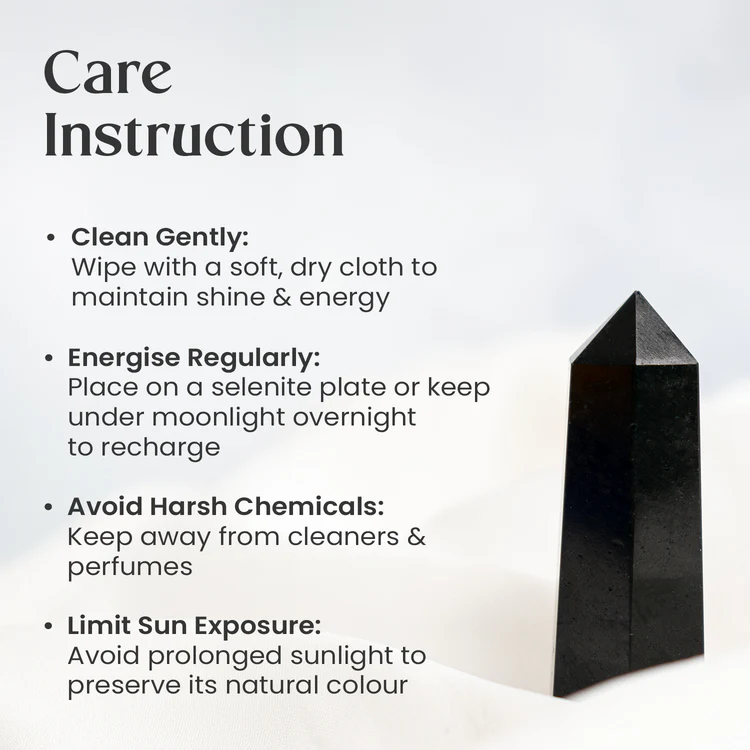 Care Instruction

• Clean Gently:
Wipe with a soft, dry cloth to maintain shine & energy

• Energise Regularly:
Place on a selenite plate or keep under moonlight overnight to recharge

• Avoid Harsh Chemicals:
Keep away from cleaners & perfumes

• Limit Sun Exposure:
Avoid prolonged sunlight to preserve its natural colour